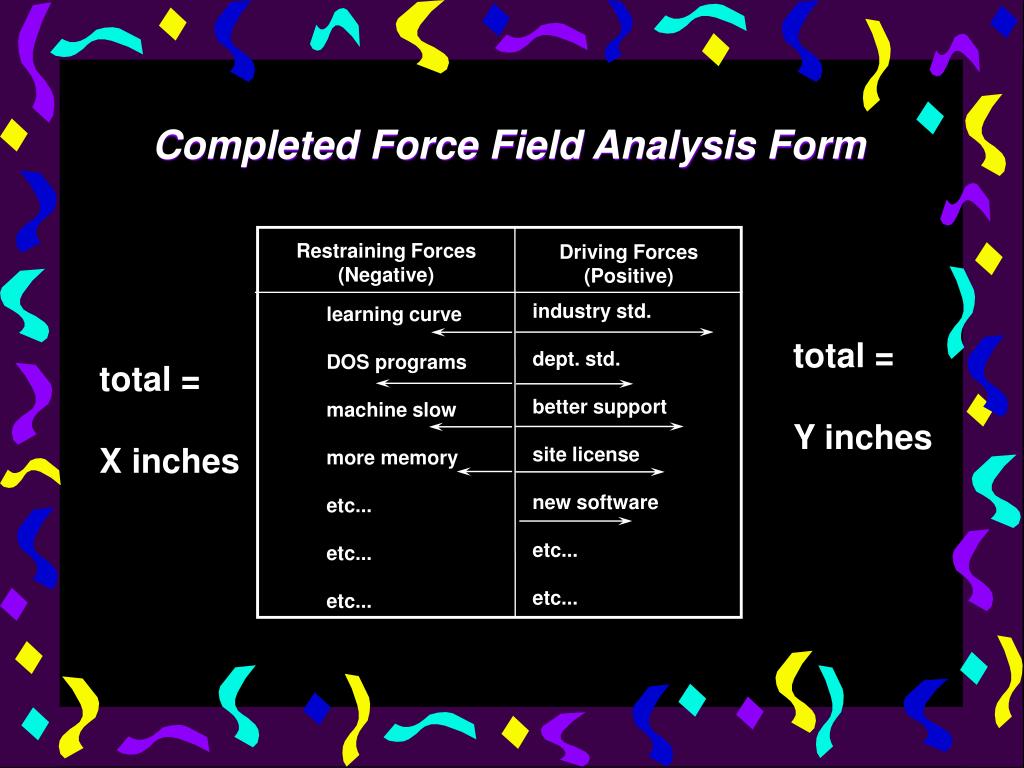 Completed Force Field Analysis Form

total =

X inches

| Restraining Forces (Negative) | Driving Forces (Positive) |
|---|---|
| learning curve | industry std. |
| DOS programs | dept. std. |
| machine slow | better support |
| more memory | site license |
| etc... | new software |
| etc... | etc... |
| etc... | etc... |

total =

Y inches